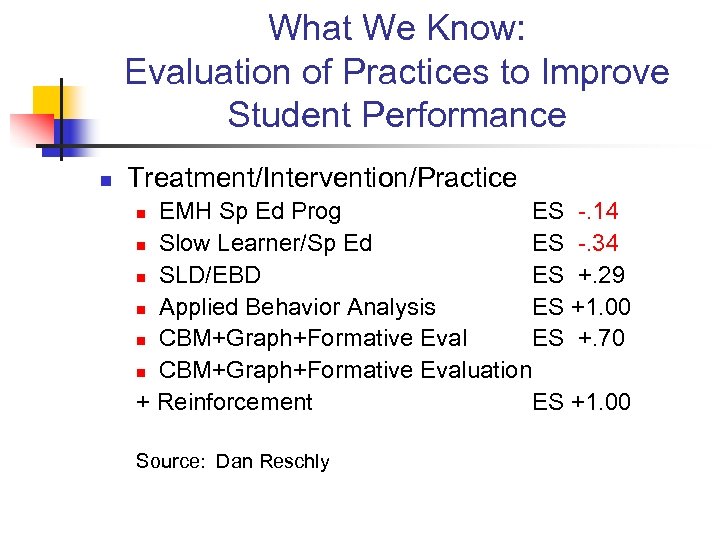 What We Know:
Evaluation of Practices to Improve Student Performance

Treatment/Intervention/Practice
EMH Sp Ed Prog ES -.14
Slow Learner/Sp Ed ES -.34
SLD/EBD ES +.29
Applied Behavior Analysis ES +1.00
CBM+Graph+Formative Eval ES +.70
CBM+Graph+Formative Evaluation
+ Reinforcement ES +1.00

Source: Dan Reschly